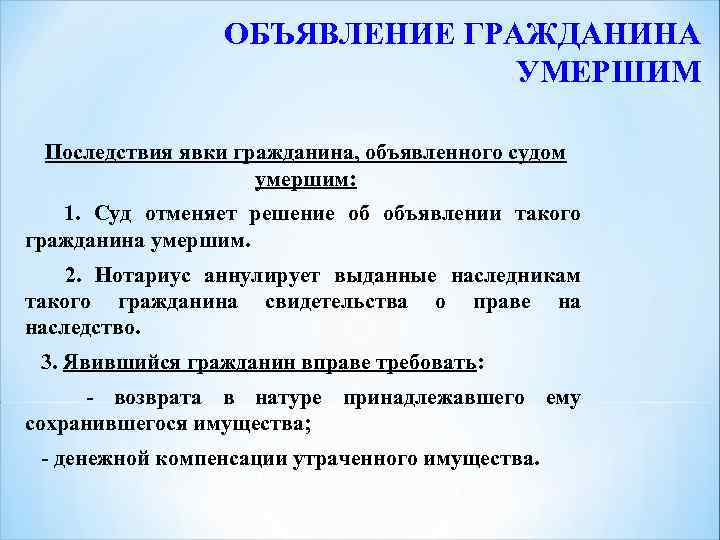 ОБЪЯВЛЕНИЕ ГРАЖДАНИНА УМЕРШИМ

Последствия явки гражданина, объявленного судом умершим:

1. Суд отменяет решение об объявлении такого гражданина умершим.

2. Нотариус аннулирует выданные наследникам такого гражданина свидетельства о праве на наследство.

3. Явившийся гражданин вправе требовать:

- возврата в натуре принадлежавшего ему сохранившегося имущества;

- денежной компенсации утраченного имущества.